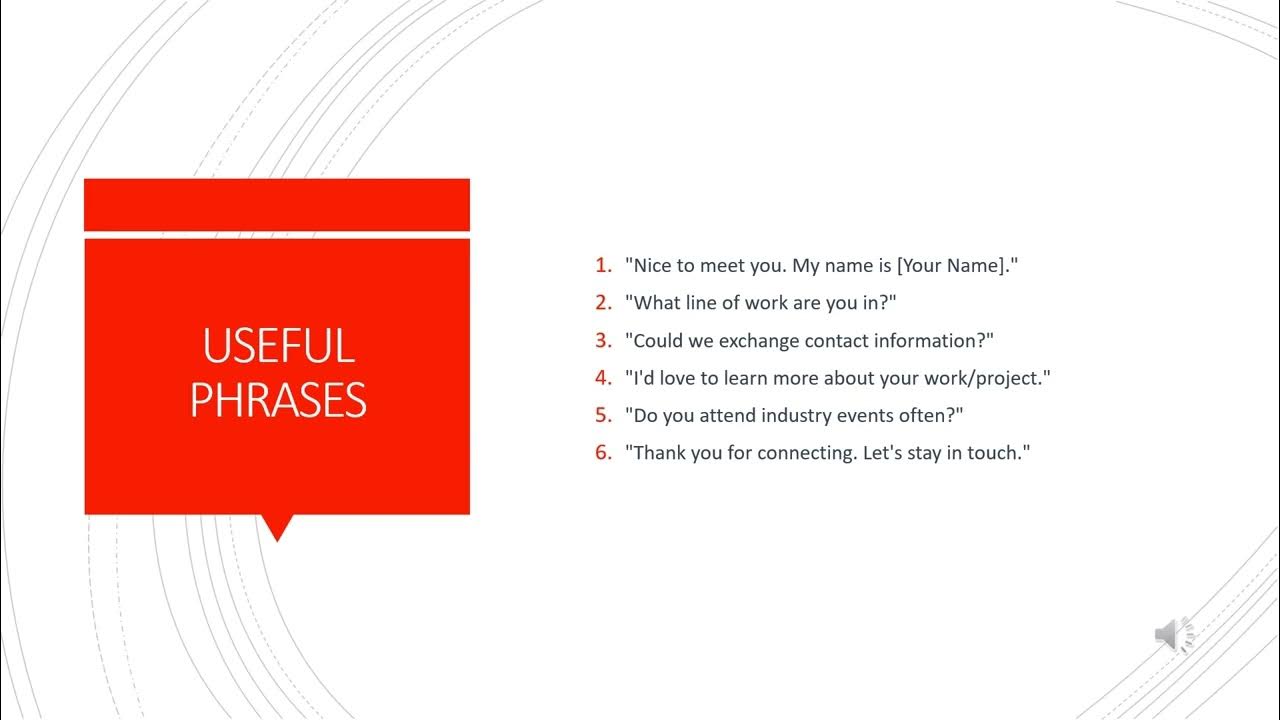 USEFUL PHRASES

1. "Nice to meet you. My name is [Your Name]."
2. "What line of work are you in?"
3. "Could we exchange contact information?"
4. "I'd love to learn more about your work/project."
5. "Do you attend industry events often?"
6. "Thank you for connecting. Let's stay in touch."